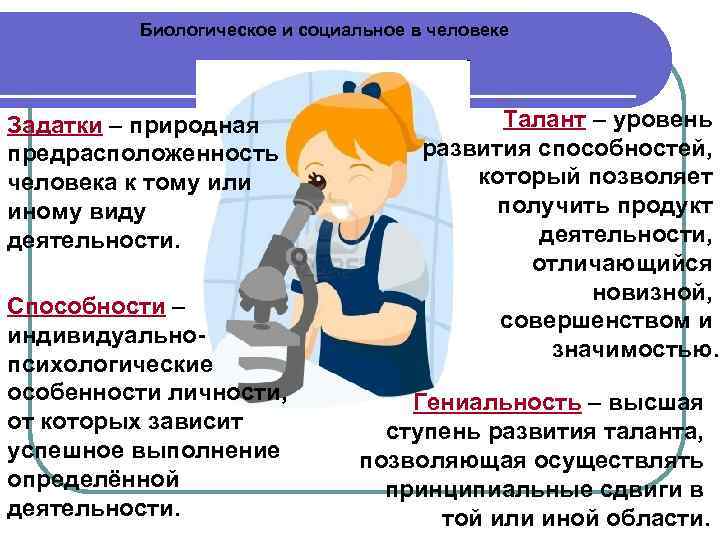 Биологическое и социальное в человеке

Задатки – природная предрасположенность человека к тому или иному виду деятельности.

Способности – индивидуально-психологические особенности личности, от которых зависит успешное выполнение определённой деятельности.

Талант – уровень развития способностей, который позволяет получить продукт деятельности, отличающийся новизной, совершенством и значимостью.

Гениальность – высшая ступень развития таланта, позволяющая осуществлять принципиальные сдвиги в той или иной области.